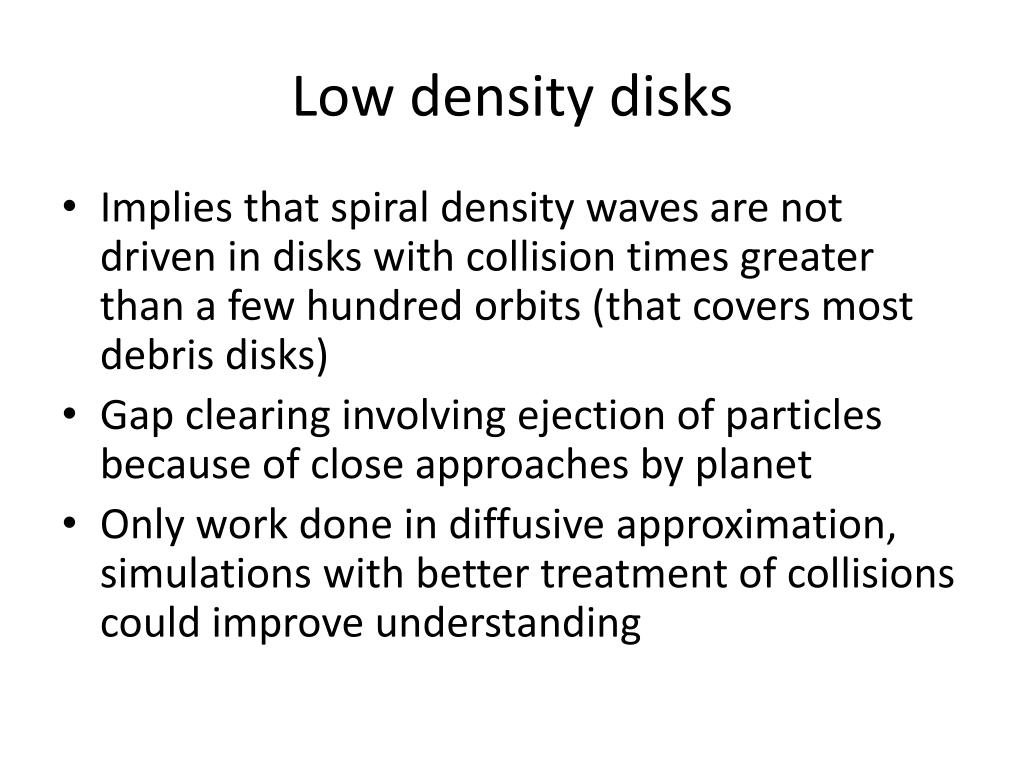 Low density disks

• Implies that spiral density waves are not driven in disks with collision times greater than a few hundred orbits (that covers most debris disks)
• Gap clearing involving ejection of particles because of close approaches by planet
• Only work done in diffusive approximation, simulations with better treatment of collisions could improve understanding